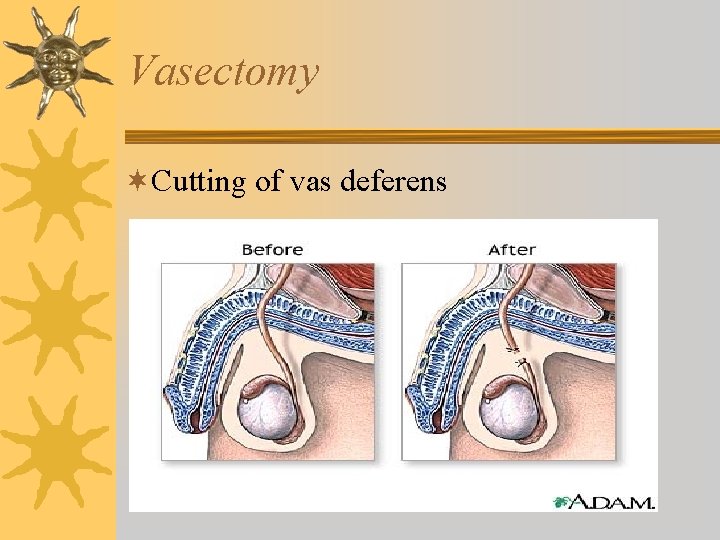 Vasectomy

Cutting of vas deferens

Before

After

A.D.A.M.